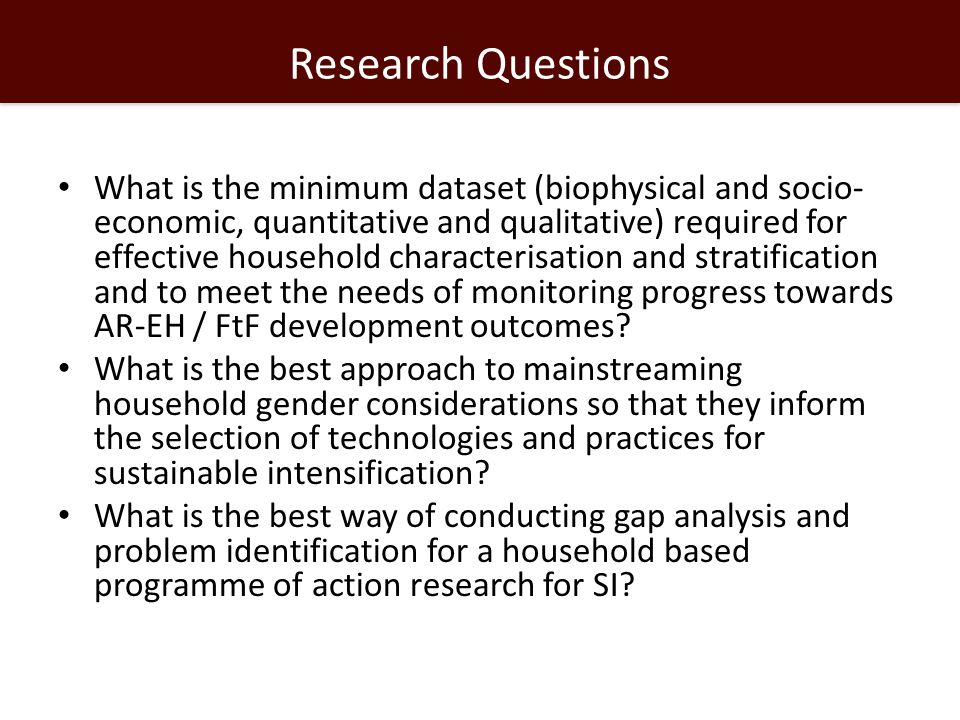 Research Questions

• What is the minimum dataset (biophysical and socio-economic, quantitative and qualitative) required for effective household characterisation and stratification and to meet the needs of monitoring progress towards AR-EH / FtF development outcomes?
• What is the best approach to mainstreaming household gender considerations so that they inform the selection of technologies and practices for sustainable intensification?
• What is the best way of conducting gap analysis and problem identification for a household based programme of action research for SI?